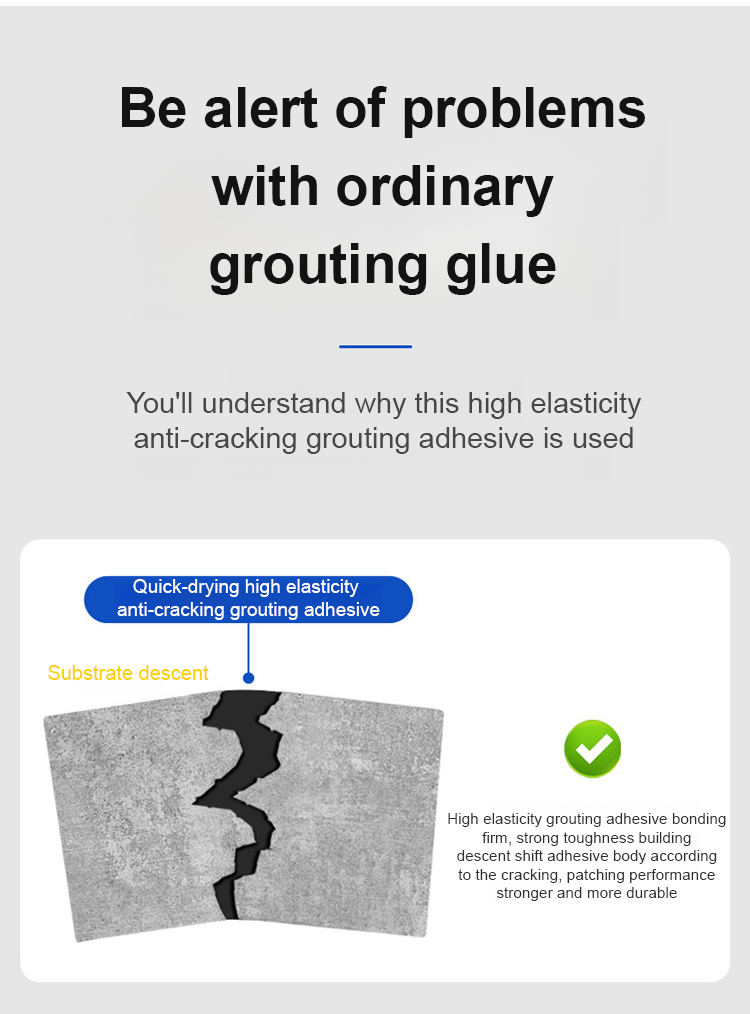 Be alert of problems with ordinary grouting glue

You'll understand why this high elasticity anti-cracking grouting adhesive is used

Quick-drying high elasticity anti-cracking grouting adhesive

Substrate descent

High elasticity grouting adhesive bonding firm, strong toughness building descent shift adhesive body according to the cracking, patching performance stronger and more durable